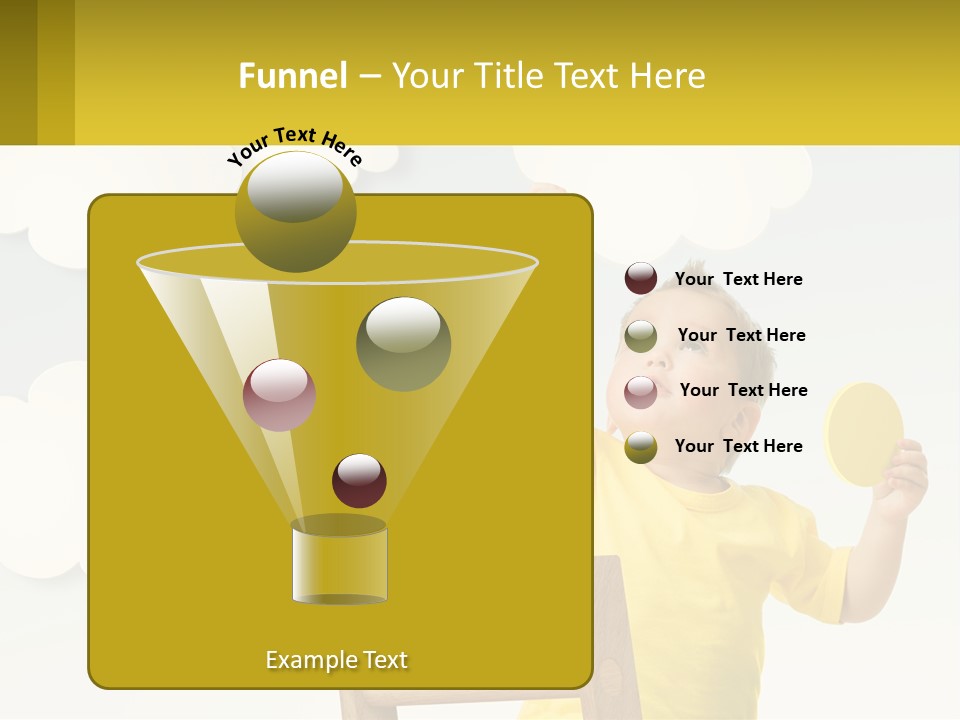 Funnel – Your Title Text Here

Your Text Here

Your Text Here

Your Text Here

Your Text Here

Your Text Here

Example Text